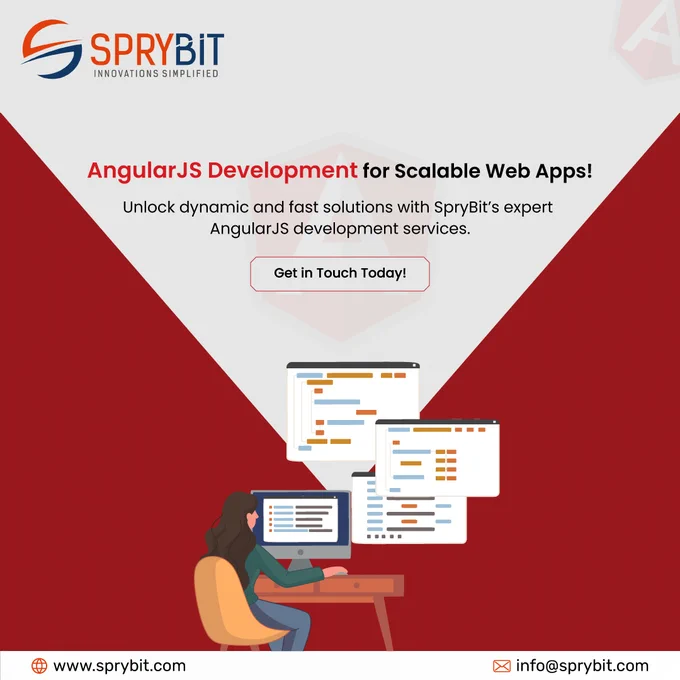 SPRYBIT
INNOVATIONS SIMPLIFIED

AngularJS Development for Scalable Web Apps!

Unlock dynamic and fast solutions with SpryBit's expert AngularJS development services.

Get in Touch Today!

www.sprybit.com

info@sprybit.com